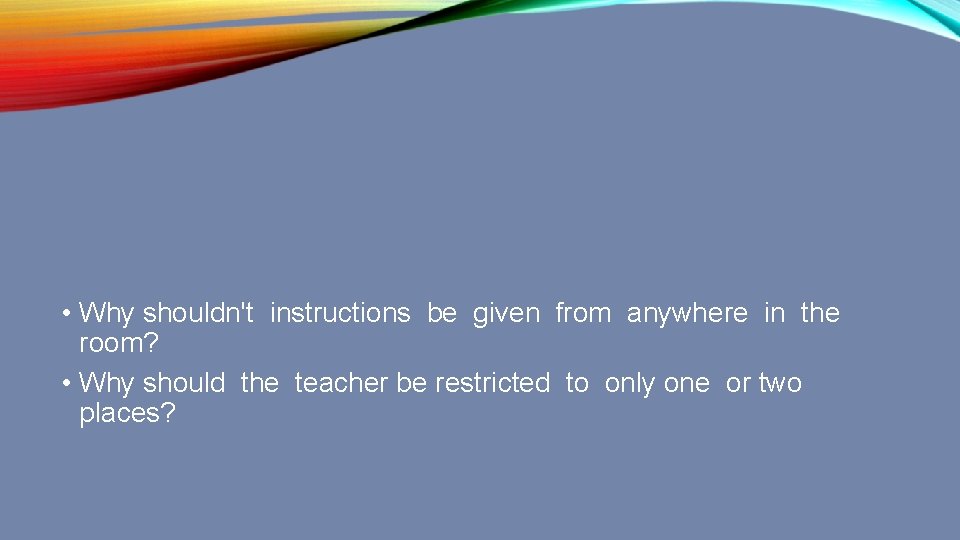 • Why shouldn't instructions be given from anywhere in the room?
• Why should the teacher be restricted to only one or two places?